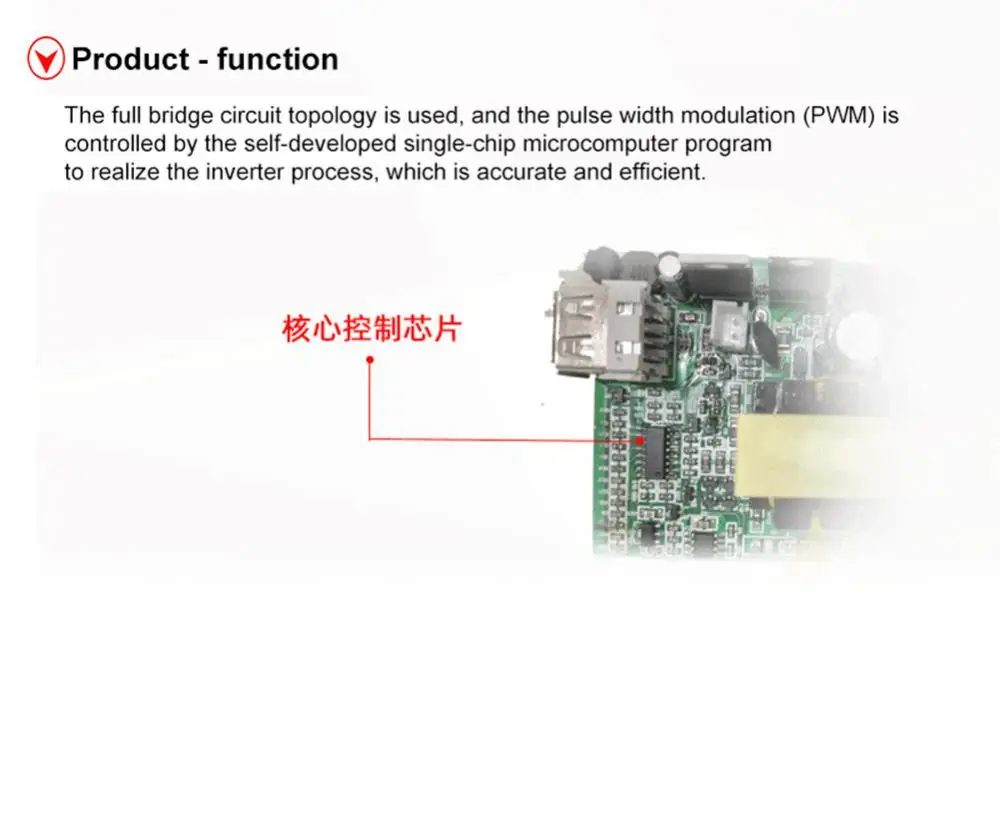 Product - function

The full bridge circuit topology is used, and the pulse width modulation (PWM) is controlled by the self-developed single-chip microcomputer program to realize the inverter process, which is accurate and efficient.

核心控制芯片